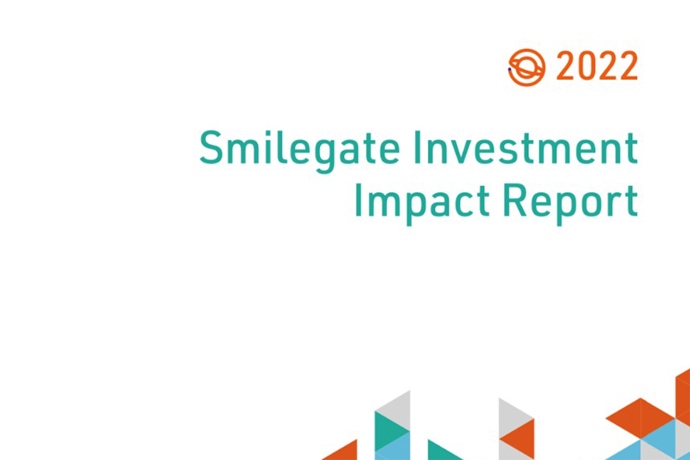 2022

Smilegate Investment Impact Report